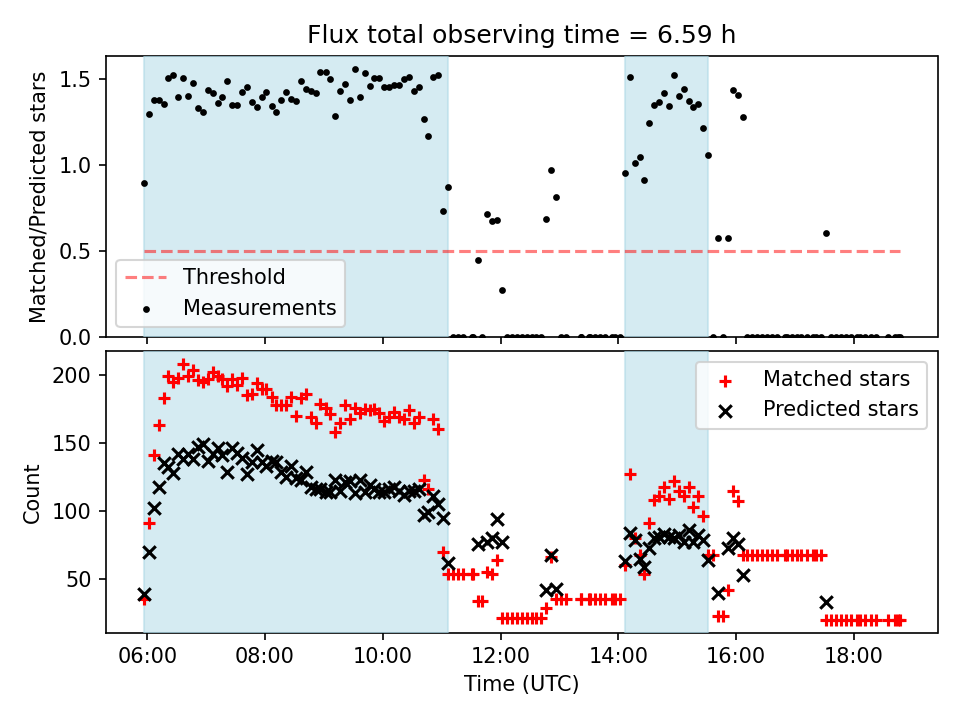 Flux total observing time = 6.59 h

Matched/Predicted stars

1.5
1.0
0.5
0.0

Threshold
Measurements

Count

200
150
100
50

Matched stars
Predicted stars

06:00
08:00
10:00
12:00
14:00
16:00
18:00

Time (UTC)